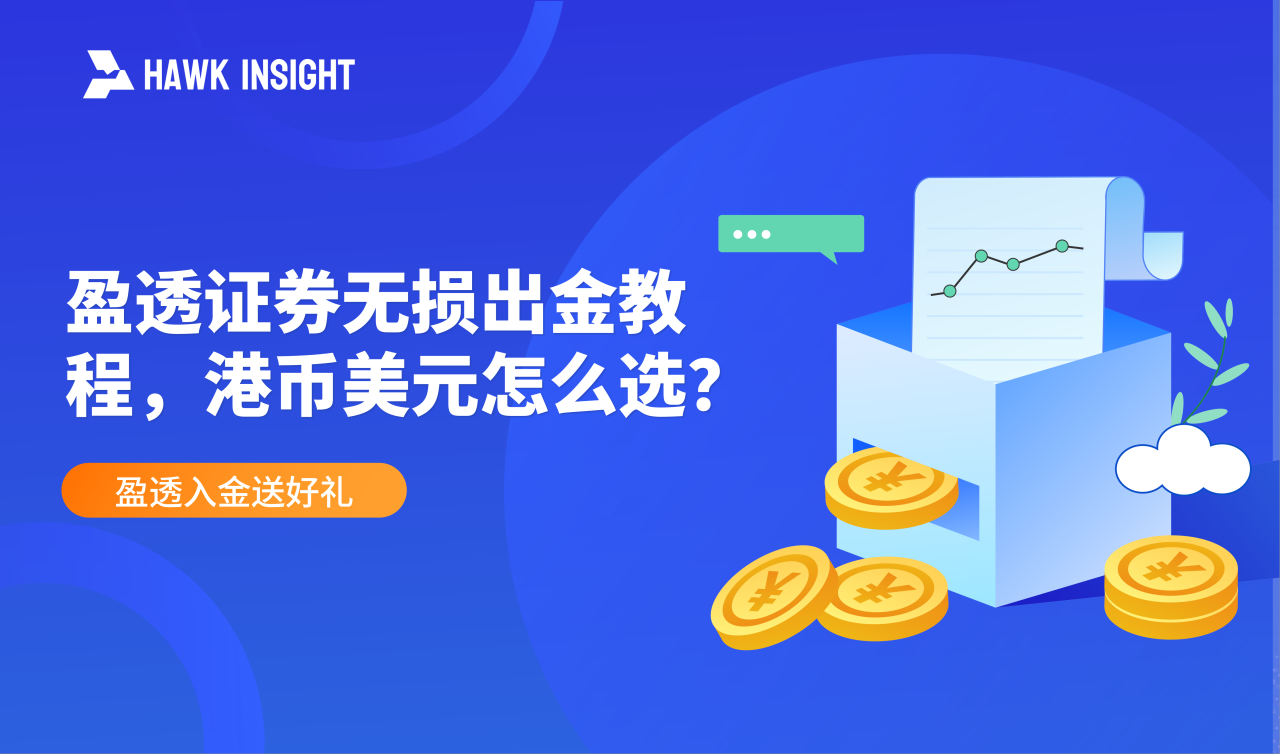 HAWK INSIGHT

盈透证券无损出金教程，港币美元怎么选？

盈透入金送好礼

¥

¥

¥

¥